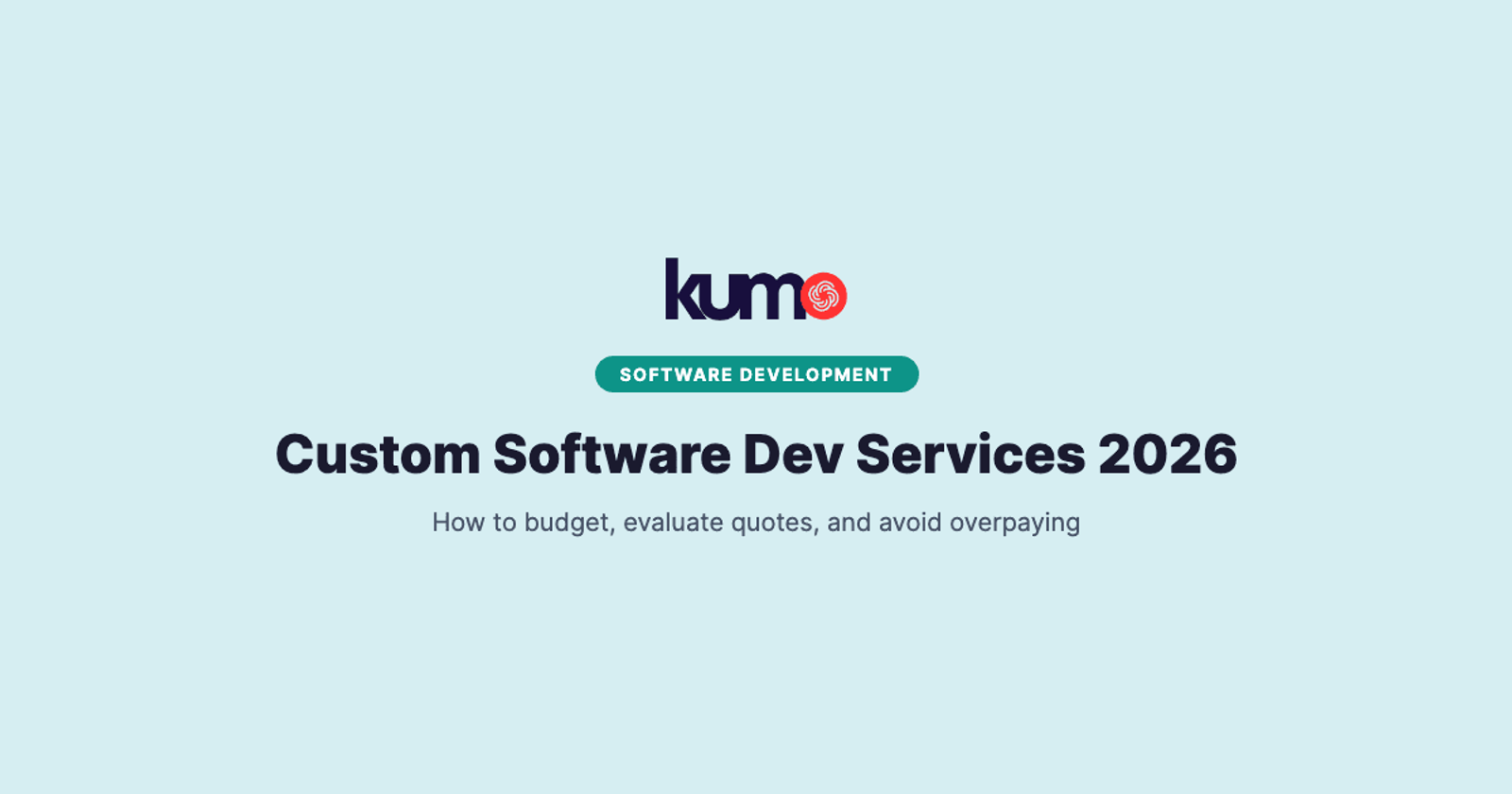 kumo

SOFTWARE DEVELOPMENT

Custom Software Dev Services 2026

How to budget, evaluate quotes, and avoid overpaying